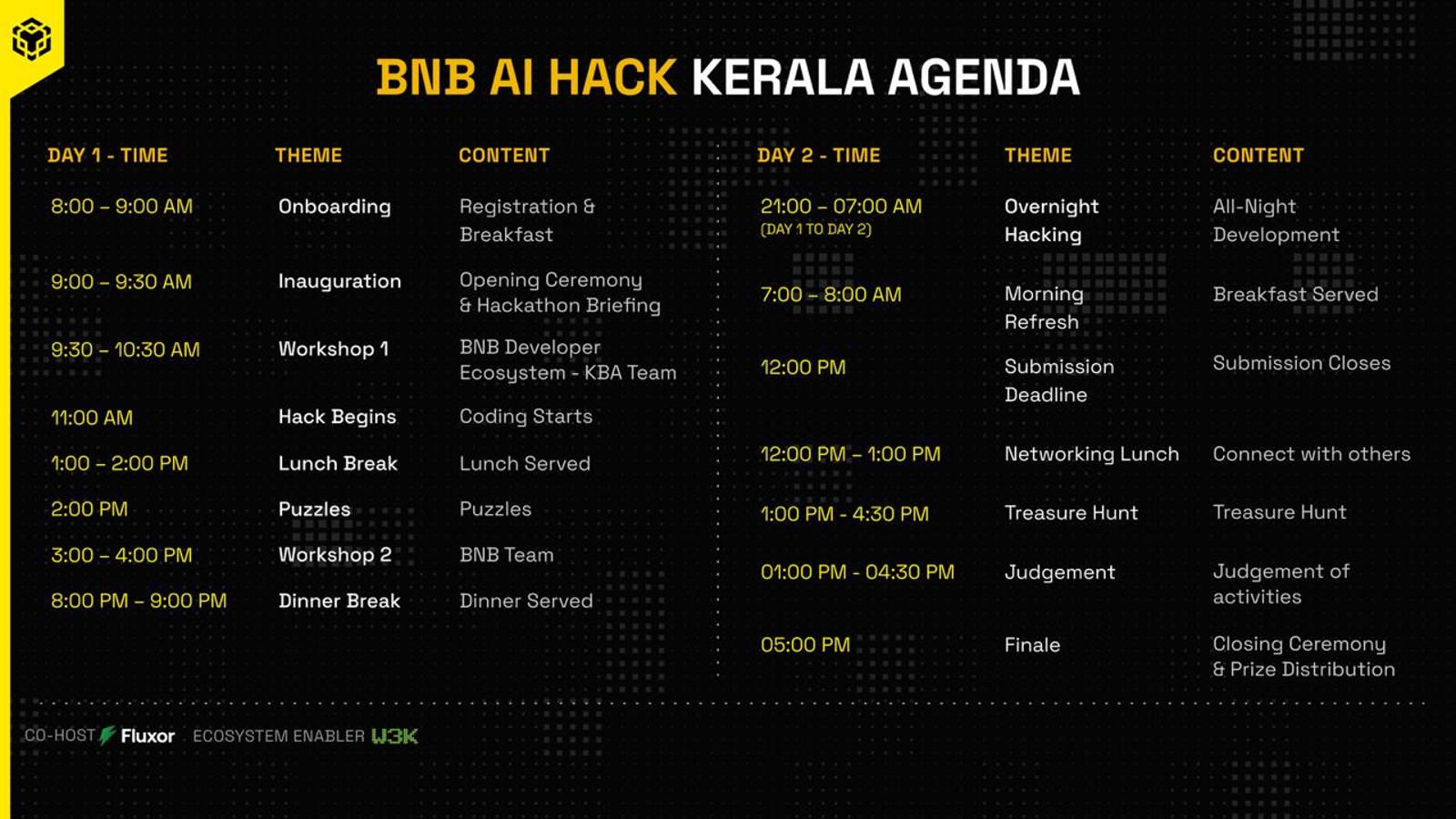 BNB AI HACK KERALA AGENDA

| DAY 1 - TIME | THEME | CONTENT |
|---|---|---|
| 8:00 – 9:00 AM | Onboarding | Registration & Breakfast |
| 9:00 – 9:30 AM | Inauguration | Opening Ceremony & Hackathon Briefing |
| 9:30 – 10:30 AM | Workshop 1 | BNB Developer Ecosystem - KBA Team |
| 11:00 AM | Hack Begins | Coding Starts |
| 1:00 – 2:00 PM | Lunch Break | Lunch Served |
| 2:00 PM | Puzzles | Puzzles |
| 3:00 – 4:00 PM | Workshop 2 | BNB Team |
| 8:00 PM – 9:00 PM | Dinner Break | Dinner Served |

| DAY 2 - TIME | THEME | CONTENT |
|---|---|---|
| 21:00 – 07:00 AM (DAY 1 TO DAY 2) | Overnight Hacking | All-Night Development |
| 7:00 – 8:00 AM | Morning Refresh | Breakfast Served |
| 12:00 PM | Submission Deadline | Submission Closes |
| 12:00 PM – 1:00 PM | Networking Lunch | Connect with others |
| 1:00 PM - 4:30 PM | Treasure Hunt | Treasure Hunt |
| 01:00 PM - 04:30 PM | Judgement | Judgement of activities |
| 05:00 PM | Finale | Closing Ceremony & Prize Distribution |

CO-HOST Fluxor ECOSYSTEM ENABLER W3K